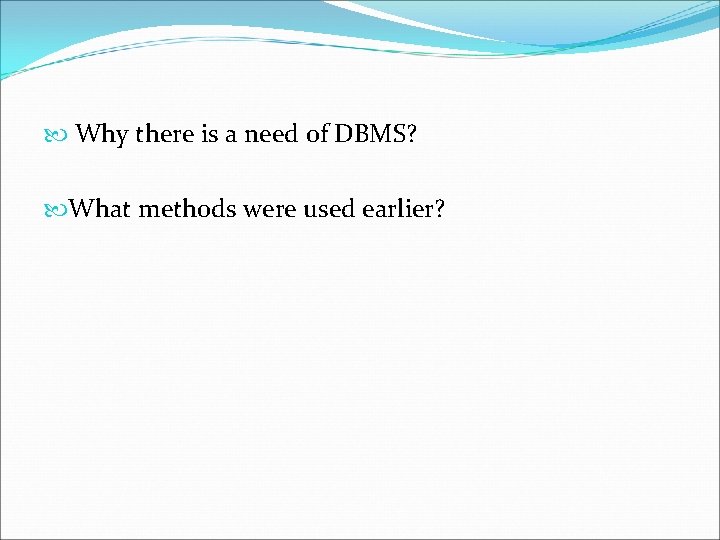 Why there is a need of DBMS?

What methods were used earlier?